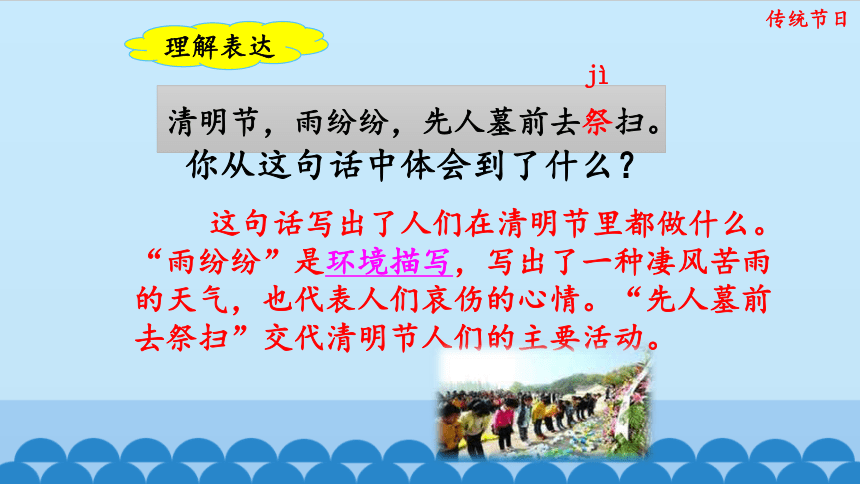 传统节日

理解表达

jì

清明节，雨纷纷，先人墓前去祭扫。

你从这句话中体会到了什么？

这句话写出了人们在清明节里都做什么。“雨纷纷”是环境描写，写出了一种凄风苦雨的天气，也代表人们哀伤的心情。“先人墓前去祭扫”交代清明节人们的主要活动。